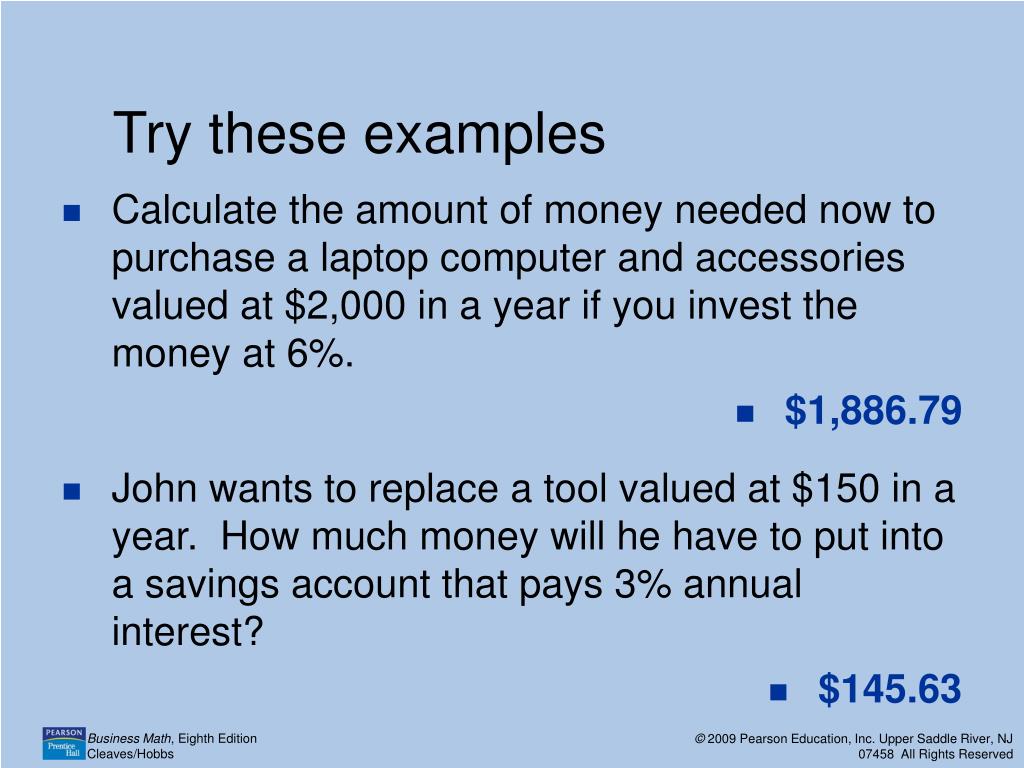 Try these examples

Calculate the amount of money needed now to purchase a laptop computer and accessories valued at \$2,000 in a year if you invest the money at 6%.

\$1,886.79

John wants to replace a tool valued at \$150 in a year. How much money will he have to put into a savings account that pays 3% annual interest?

\$145.63

PEARSON Prentice Hall

Business Math, Eighth Edition
Cleaves/Hobbs

© 2009 Pearson Education, Inc. Upper Saddle River, NJ 07458 All Rights Reserved